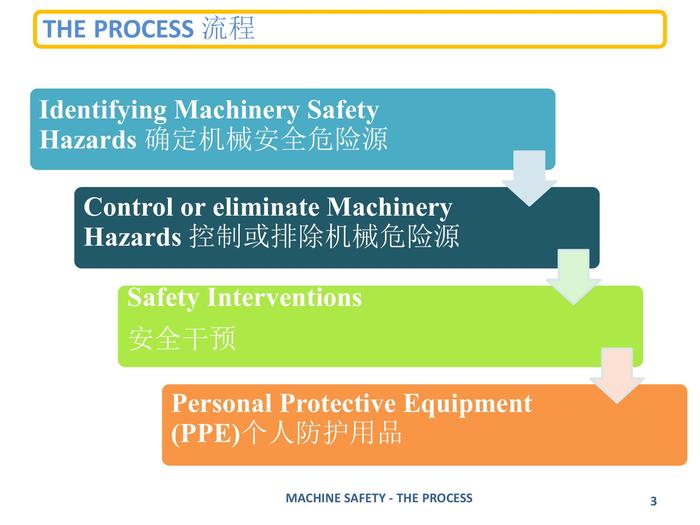 THE PROCESS 流程

Identifying Machinery Safety Hazards 确定机械安全危险源

Control or eliminate Machinery Hazards 控制或排除机械危险源

Safety Interventions
安全干预

Personal Protective Equipment (PPE)个人防护用品

MACHINE SAFETY - THE PROCESS

3